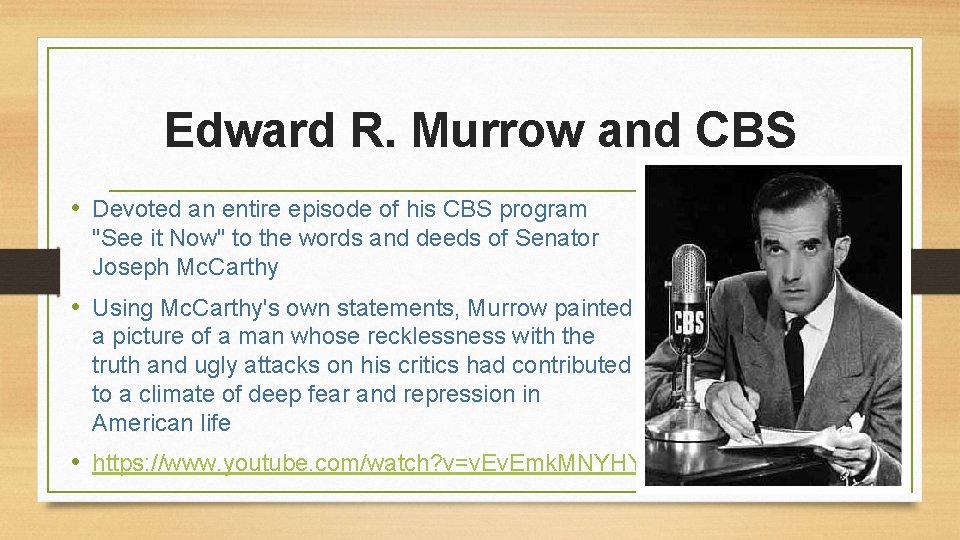 Edward R. Murrow and CBS

• Devoted an entire episode of his CBS program "See it Now" to the words and deeds of Senator Joseph McCarthy

• Using McCarthy's own statements, Murrow painted a picture of a man whose recklessness with the truth and ugly attacks on his critics had contributed to a climate of deep fear and repression in American life

• https://www.youtube.com/watch?v=vEvEmkMNYHY

CBS